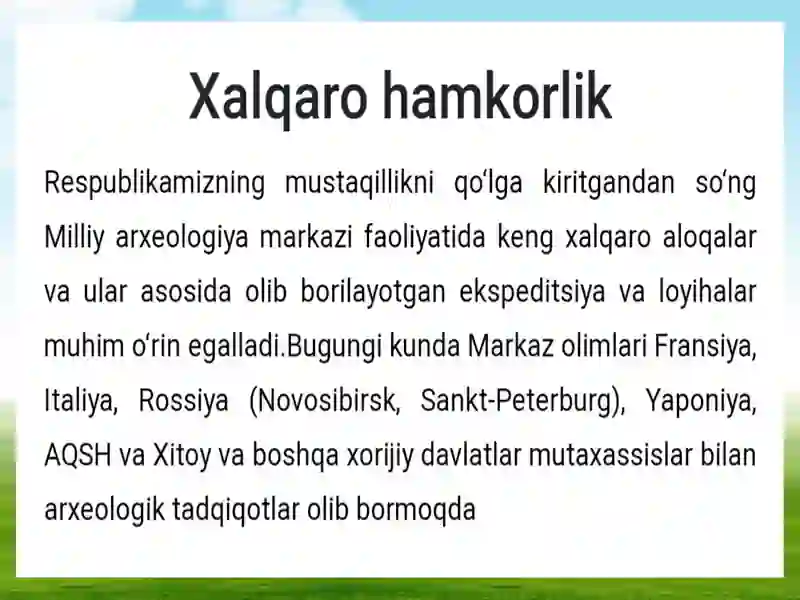 Xalqaro hamkorlik

Respublikamizning mustaqillikni qo‘lga kiritgandan so‘ng Milliy arxeologiya markazi faoliyatida keng xalqaro aloqalar va ular asosida olib borilayotgan ekspeditsiya va loyihalar muhim o‘rin egalladi.Bugungi kunda Markaz olimlari Fransiya, Italiya, Rossiya (Novosibirsk, Sankt-Peterburg), Yaponiya, AQSH va Xitoy va boshqa xorijiy davlatlar mutaxassislar bilan arxeologik tadqiqotlar olib bormoqda